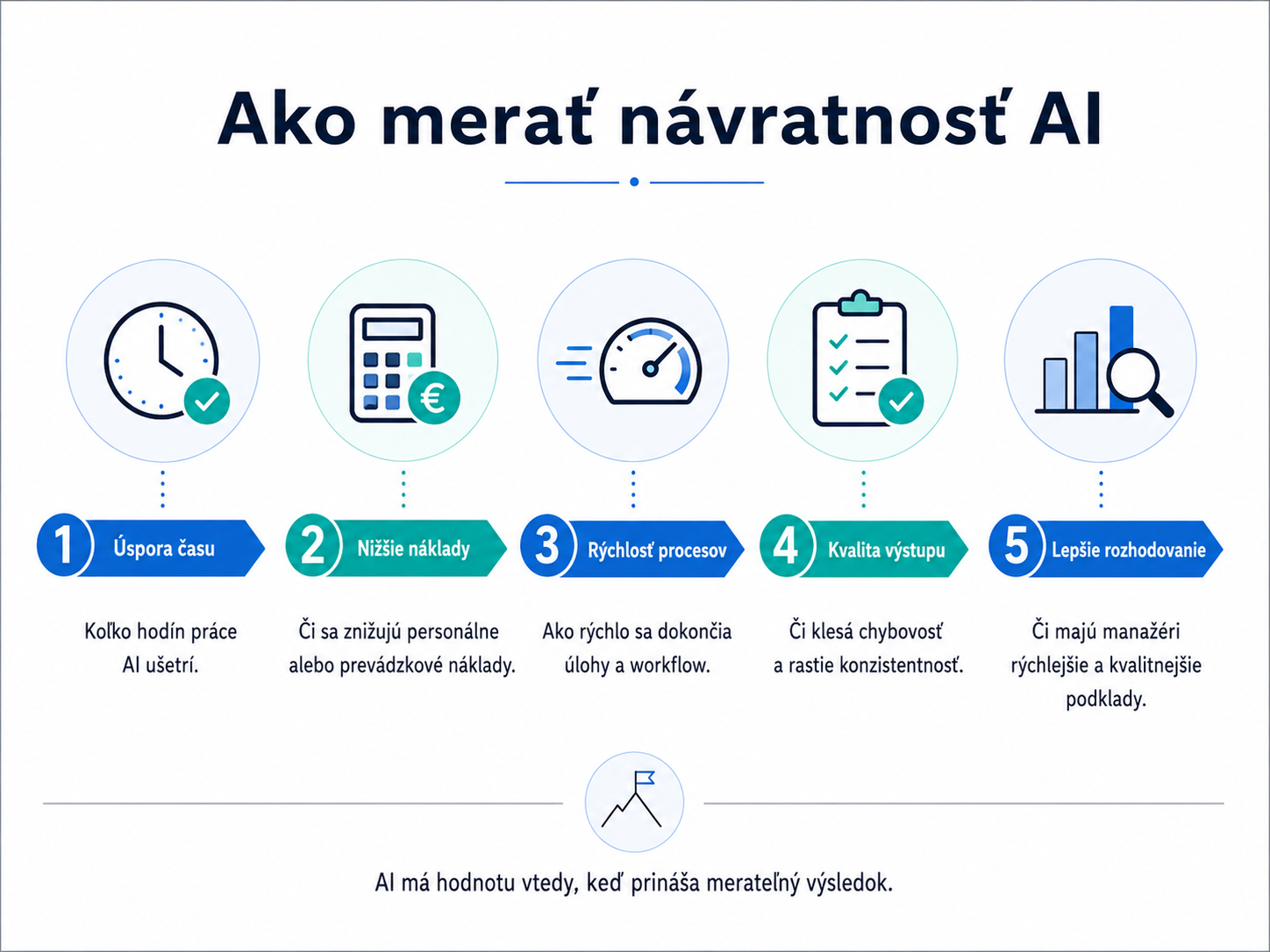 Ako merať návratnosť AI

1 Úspora času

Koľko hodín práce AI ušetrí.

2 Nižšie náklady

Či sa znižujú personálne alebo prevádzkové náklady.

3 Rýchlosť procesov

Ako rýchlo sa dokončia úlohy a workflow.

4 Kvalita výstupu

Či klesá chybovosť a rastie konzistentnosť.

5 Lepšie rozhodovanie

Či majú manažéri rýchlejšie a kvalitnejšie podklady.

AI má hodnotu vtedy, keď prináša merateľný výsledok.